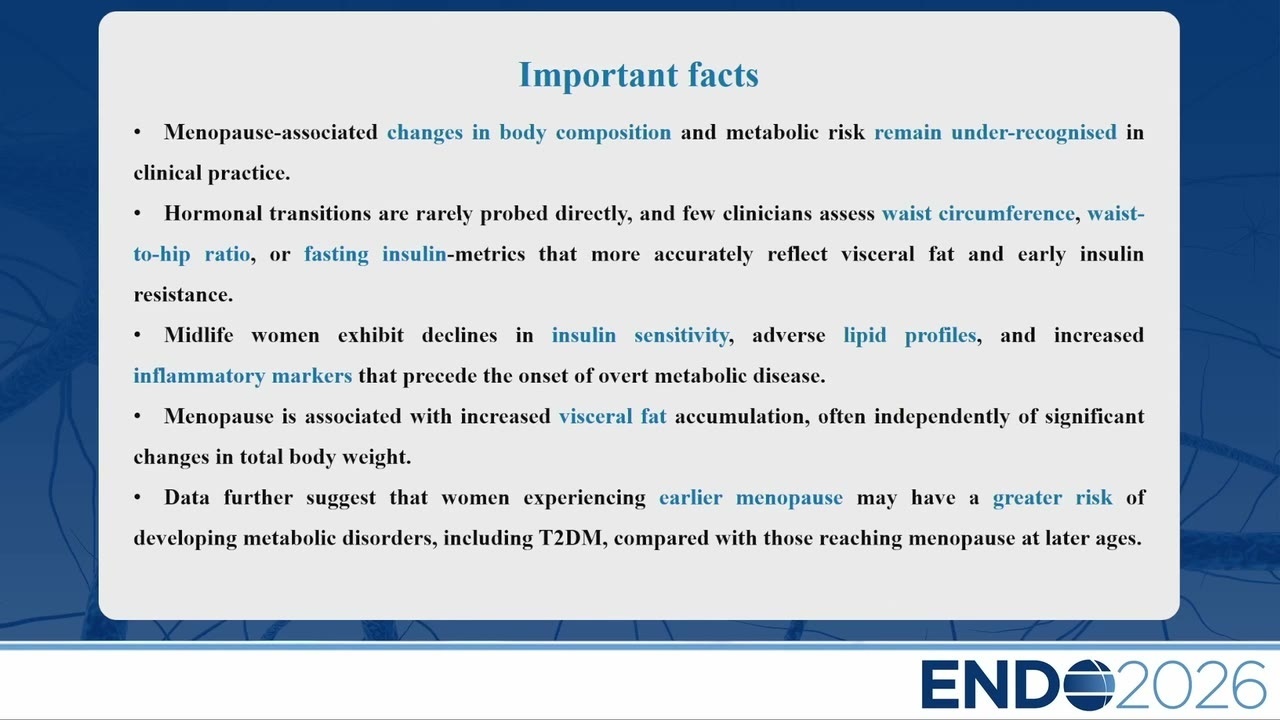 Important facts

• Menopause-associated changes in body composition and metabolic risk remain under-recognised in clinical practice.

• Hormonal transitions are rarely probed directly, and few clinicians assess waist circumference, waist-to-hip ratio, or fasting insulin-metrics that more accurately reflect visceral fat and early insulin resistance.

• Midlife women exhibit declines in insulin sensitivity, adverse lipid profiles, and increased inflammatory markers that precede the onset of overt metabolic disease.

• Menopause is associated with increased visceral fat accumulation, often independently of significant changes in total body weight.

• Data further suggest that women experiencing earlier menopause may have a greater risk of developing metabolic disorders, including T2DM, compared with those reaching menopause at later ages.

ENDO2026